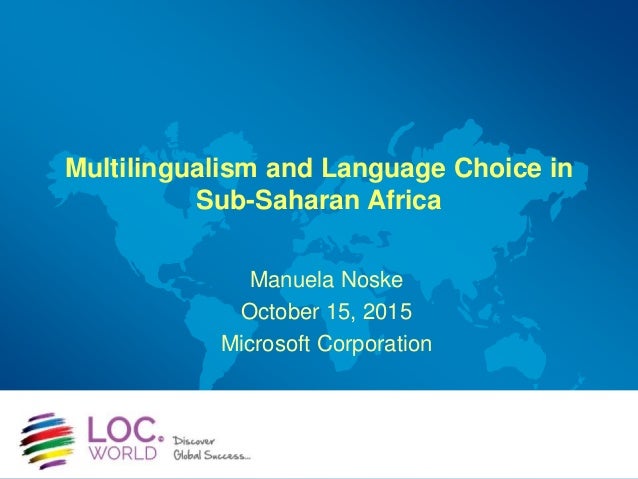 Multilingualism and Language Choice in Sub-Saharan Africa

Manuela Noske
October 15, 2015
Microsoft Corporation

LOC WORLD
Discover
Global Success...